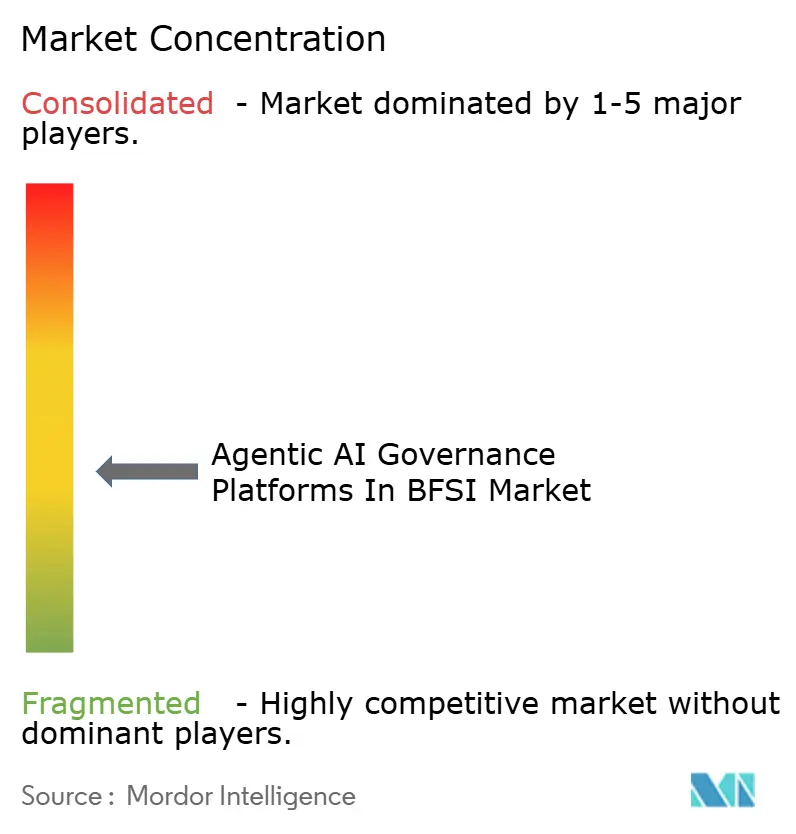 Market Concentration

Consolidated - Market dominated by 1-5 major players.

Agentic AI Governance Platforms In BFSI Market

Fragmented - Highly competitive market without dominant players.

Source : Mordor Intelligence